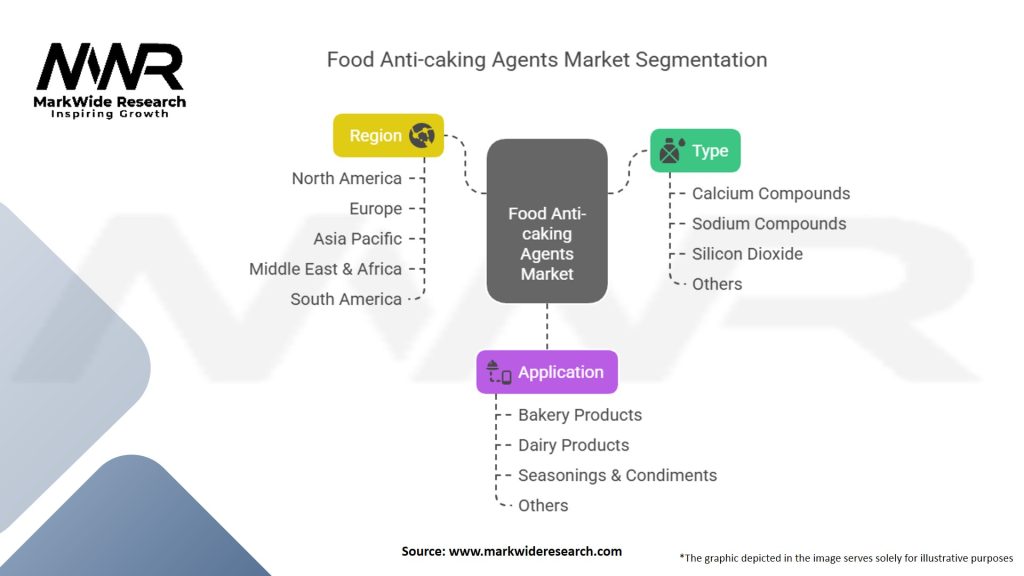 MWR
MarkWide Research
Inspiring Growth

Food Anti-caking Agents Market Segmentation

Region
North America
Europe
Asia Pacific
Middle East & Africa
South America

Food Anti-caking Agents Market

Type
Calcium Compounds
Sodium Compounds
Silicon Dioxide
Others

Application
Bakery Products
Dairy Products
Seasonings & Condiments
Others

Source: www.markwideresearch.com

*The graphic depicted in the image serves solely for illustrative purposes